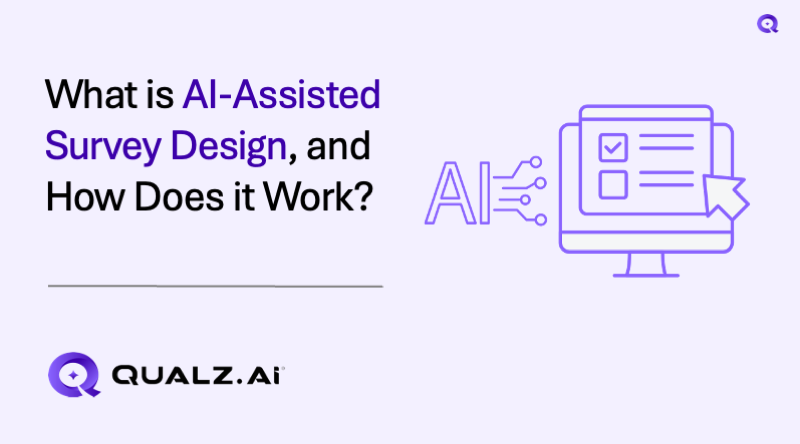 What is AI-Assisted Survey Design, and How Does it Work?

AI

QUALZ.Ai